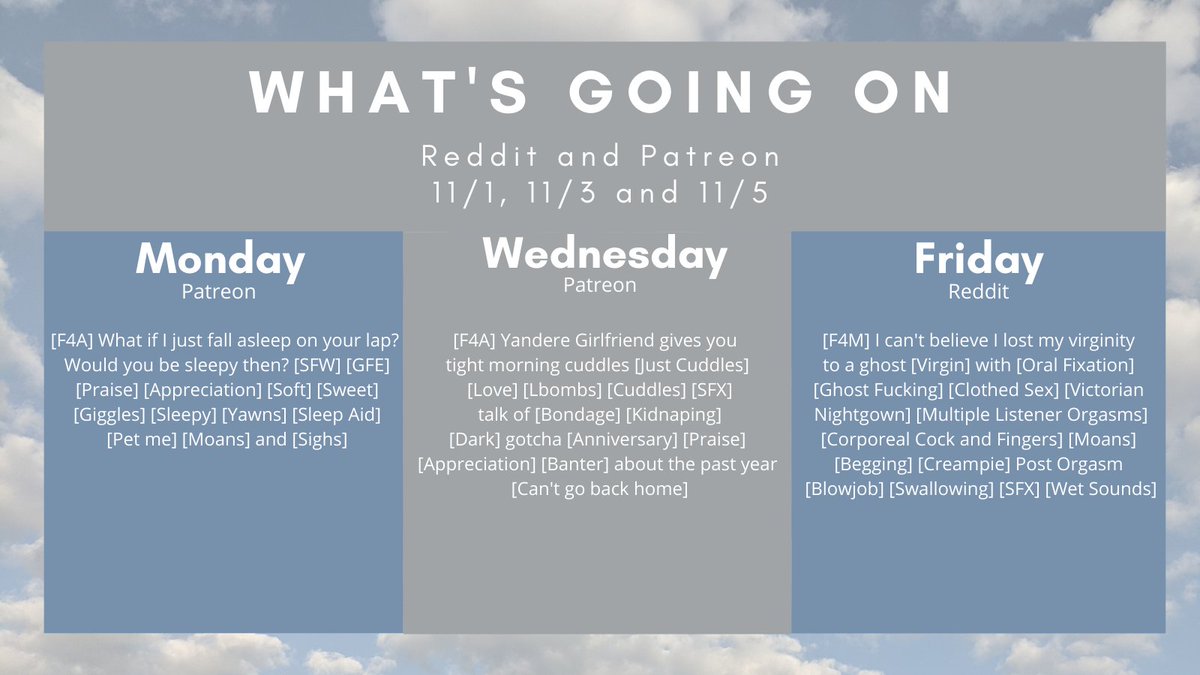 WHAT'S GOING ON

Reddit and Patreon
11/1, 11/3 and 11/5

Monday
Patreon

[F4A] What if I just fall asleep on your lap? Would you be sleepy then? [SFW] [GFE] [Praise] [Appreciation] [Soft] [Sweet] [Giggles] [Sleepy] [Yawns] [Sleep Aid] [Pet me] [Moans] and [Sighs]

Wednesday
Patreon

[F4A] Yandere Girlfriend gives you tight morning cuddles [Just Cuddles] [Love] [Lbombs] [Cuddles] [SFX] talk of [Bondage] [Kidnaping] [Dark] gotcha [Anniversary] [Praise] [Appreciation] [Banter] about the past year [Can't go back home]

Friday
Reddit

[F4M] I can't believe I lost my virginity to a ghost [Virgin] with [Oral Fixation] [Ghost Fucking] [Clothed Sex] [Victorian Nightgown] [Multiple Listener Orgasms] [Corporeal Cock and Fingers] [Moans] [Begging] [Creampie] Post Orgasm [Blowjob] [Swallowing] [SFX] [Wet Sounds]